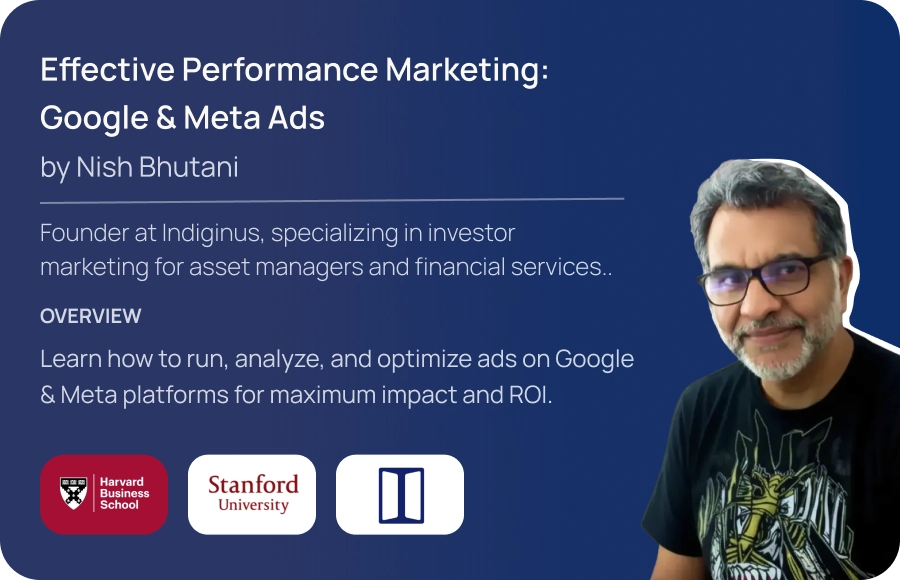 Effective Performance Marketing: Google & Meta Ads

by Nish Bhutani

Founder at Indiginus, specializing in investor marketing for asset managers and financial services..

OVERVIEW

Learn how to run, analyze, and optimize ads on Google & Meta platforms for maximum impact and ROI.

Harvard Business School

Stanford University